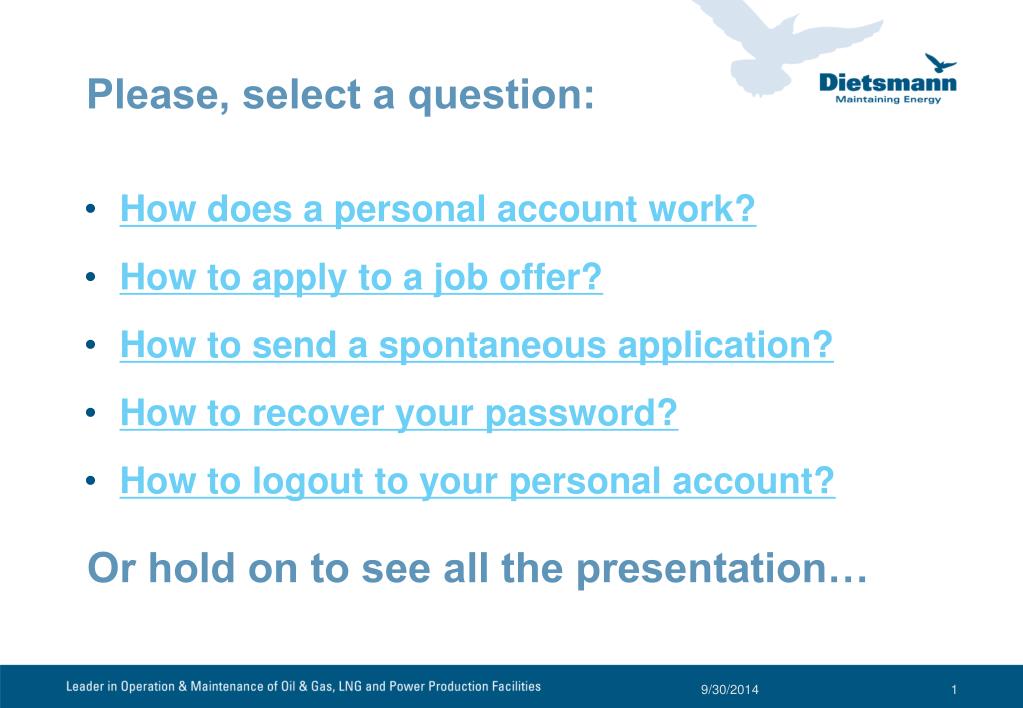 Please, select a question:

Dietsmann
Maintaining Energy

• How does a personal account work?
• How to apply to a job offer?
• How to send a spontaneous application?
• How to recover your password?
• How to logout to your personal account?

Or hold on to see all the presentation…

Leader in Operation & Maintenance of Oil & Gas, LNG and Power Production Facilities 9/30/2014 1